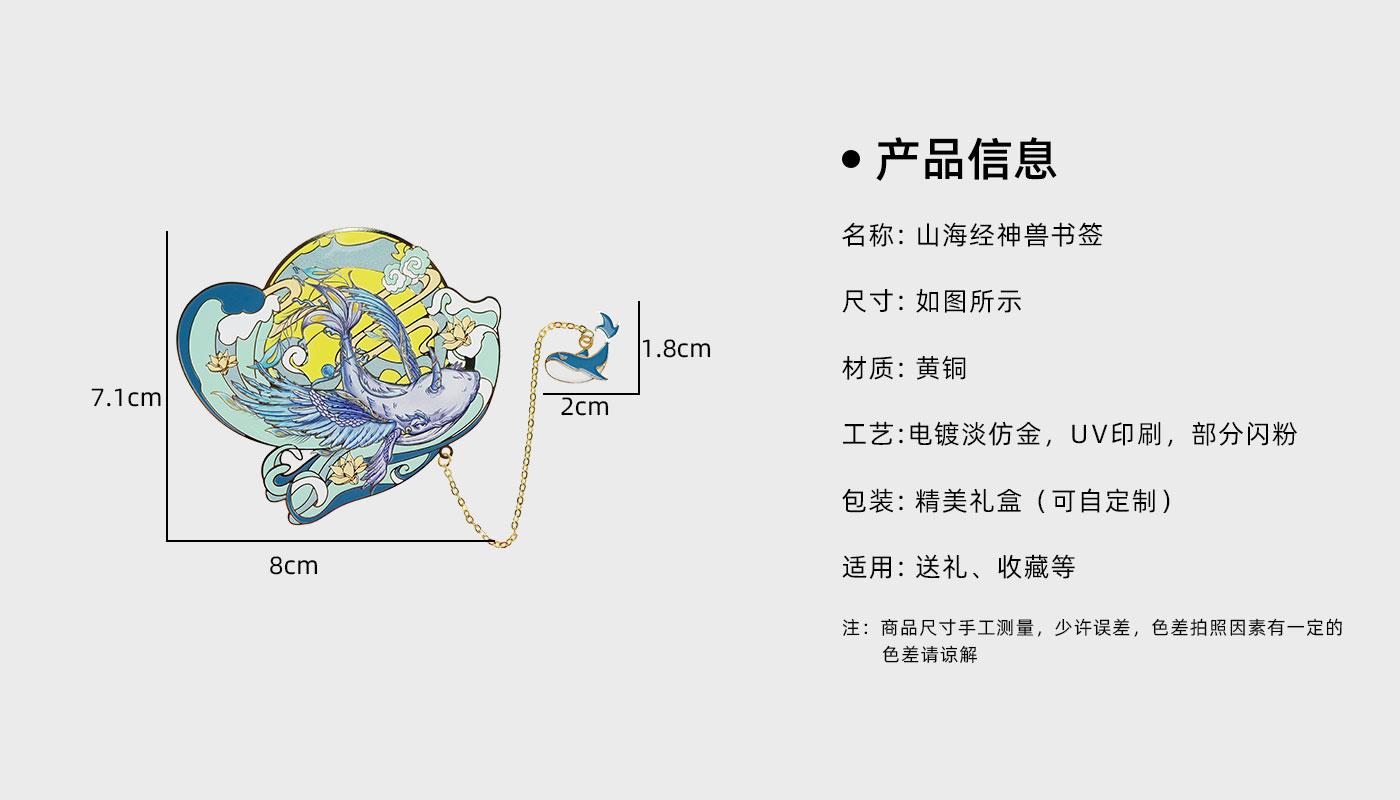 7.1cm

8cm

1.8cm

2cm

• 产品信息

名称: 山海经神兽书签

尺寸: 如图所示

材质: 黄铜

工艺:电镀淡仿金，UV印刷，部分闪粉

包装: 精美礼盒（可自定制）

适用: 送礼、收藏等

注：商品尺寸手工测量，少许误差，色差拍照因素有一定的色差请谅解